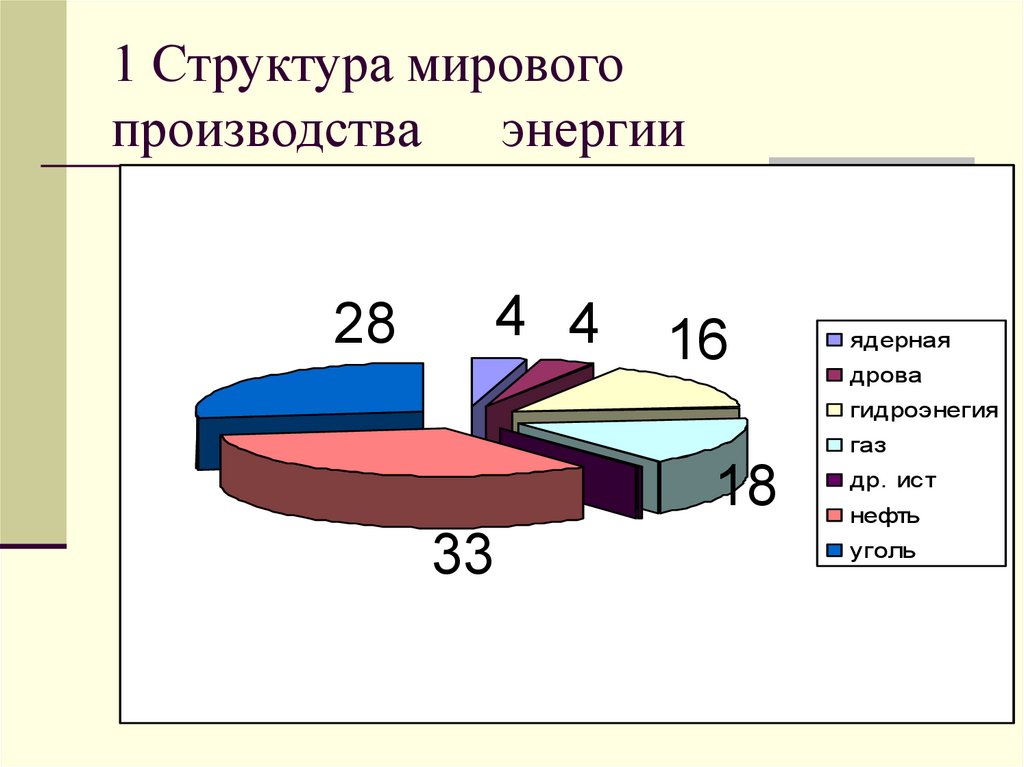 1 Структура мирового производства энергии

28

4

4

16

18

33

ядерная
дрова
гидроэнегия
газ
др. ист
нефть
уголь